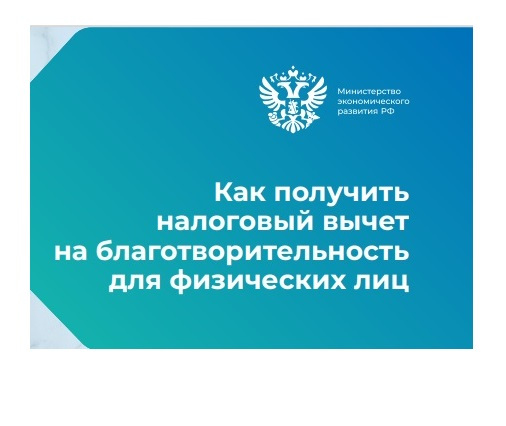 Министерство экономического развития РФ

Как получить налоговый вычет на благотворительность для физических лиц